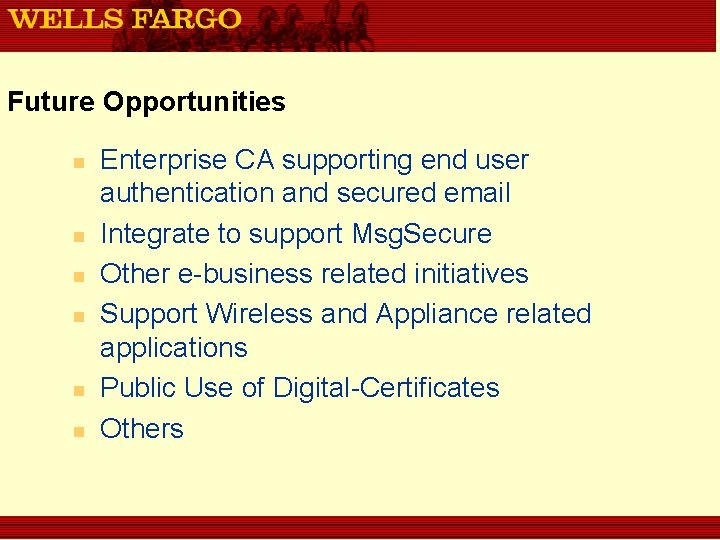 WELLS FARGO

Future Opportunities

- Enterprise CA supporting end user authentication and secured email
- Integrate to support MsgSecure
- Other e-business related initiatives
- Support Wireless and Appliance related applications
- Public Use of Digital-Certificates
- Others